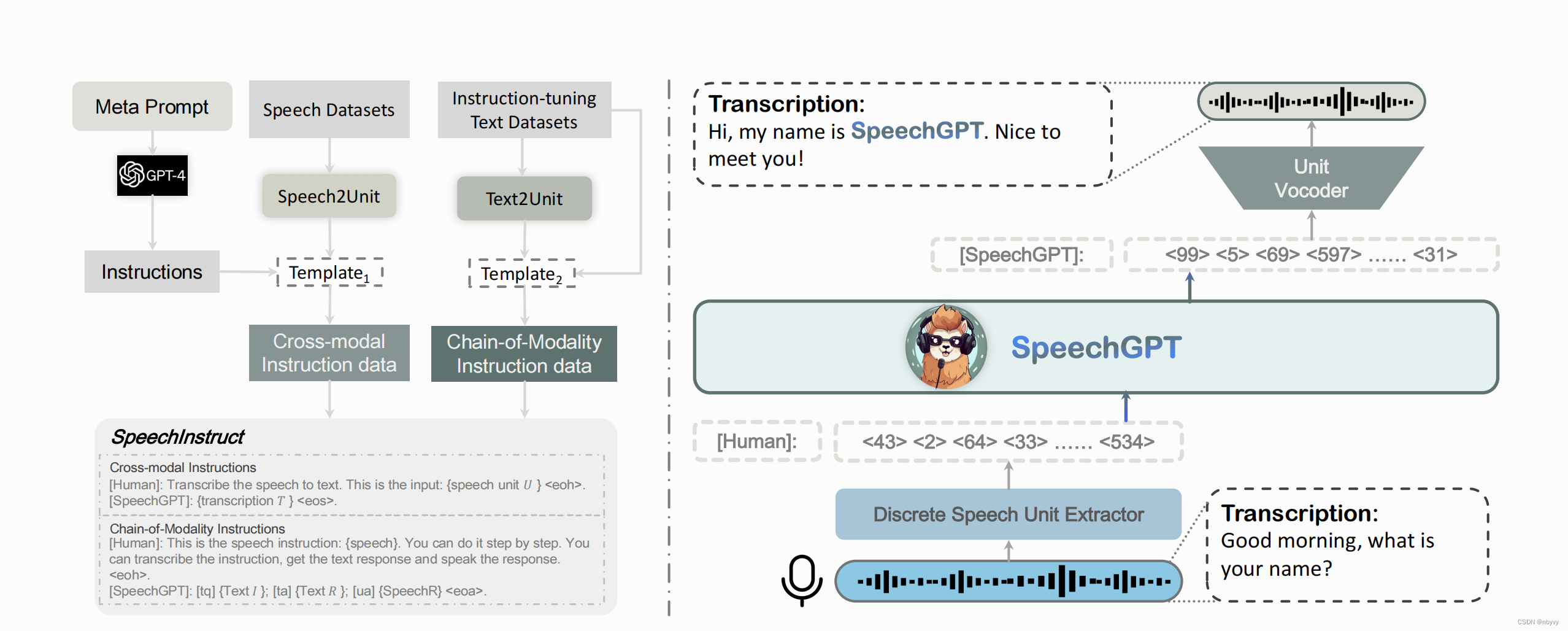 Meta Prompt

GPT-4

Instructions

Speech Datasets

Speech2Unit

Template$_1$

Cross-modal Instruction data

Instruction-tuning Text Datasets

Text2Unit

Template$_2$

Chain-of-Modality Instruction data

SpeechInstruct

Cross-modal Instructions
[Human]: Transcribe the speech to text. This is the input: {speech unit $U$ } <eoh>.
[SpeechGPT]: {transcription $T$ } <eos>.

Chain-of-Modality Instructions
[Human]: This is the speech instruction: {speech}. You can do it step by step. You can transcribe the instruction, get the text response and speak the response. <eoh>.
[SpeechGPT]: [tq] {Text $I$ }; [ta] {Text $R$ }; [ua] {SpeechR} <eoa>.

Transcription:
Hi, my name is SpeechGPT. Nice to meet you!

Unit Vocoder

[SpeechGPT]:

<99> <5> <69> <597> ...... <31>

SpeechGPT

[Human]:

<43> <2> <64> <33> ...... <534>

Discrete Speech Unit Extractor

Transcription:
Good morning, what is your name?

CSDN @nbyvy